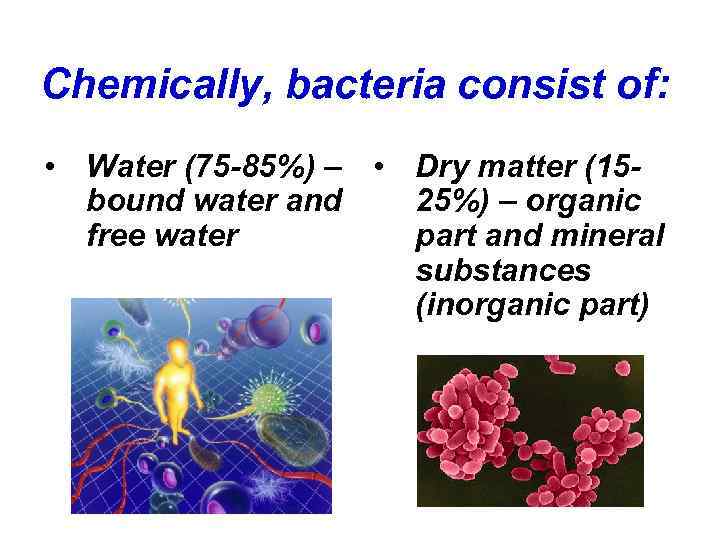 Chemically, bacteria consist of:

• Water (75-85%) – bound water and free water

• Dry matter (15-25%) – organic part and mineral substances (inorganic part)